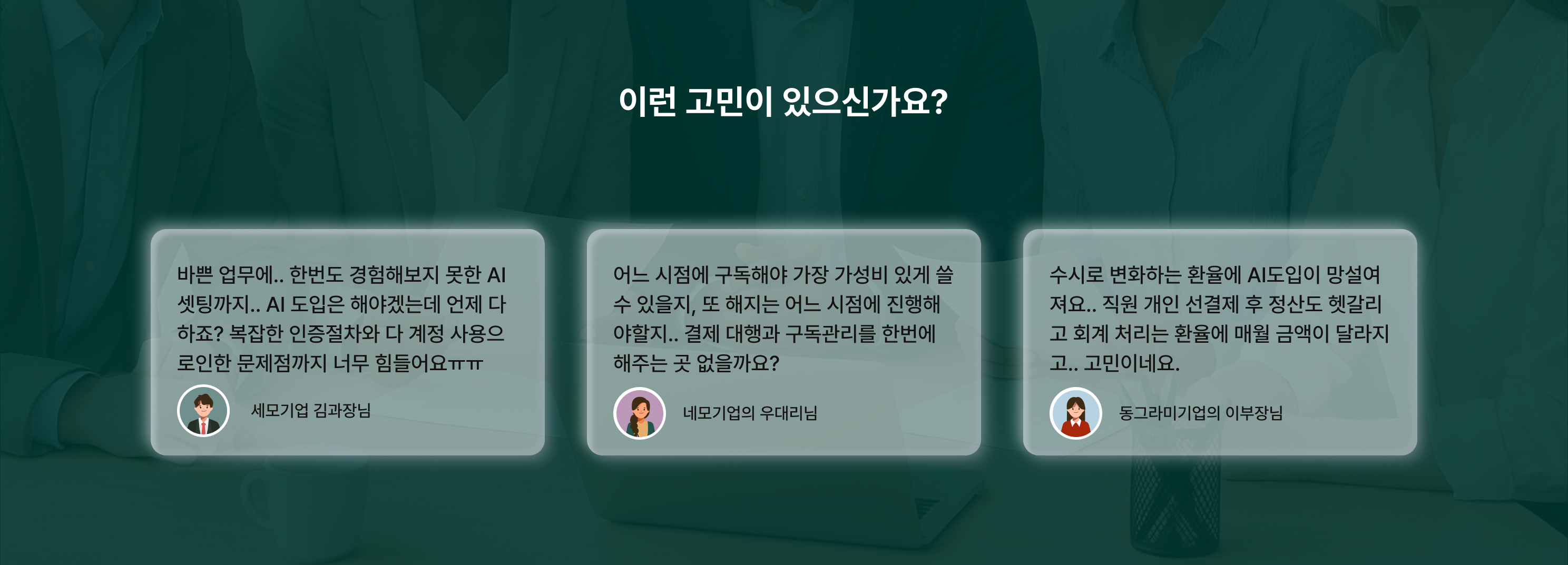 이런 고민이 있으신가요?

바쁜 업무에.. 한번도 경험해보지 못한 AI 셋팅까지.. AI 도입은 해야겠는데 언제 다 하죠? 복잡한 인증절차와 다 계정 사용으로인한 문제점까지 너무 힘들어요ㅠㅠ

세모기업 김과장님

어느 시점에 구독해야 가장 가성비 있게 쓸 수 있을지, 또 해지는 어느 시점에 진행해야할지.. 결제 대행과 구독관리를 한번에 해주는 곳 없을까요?

네모기업의 우대리님

수시로 변화하는 환율에 AI도입이 망설여져요.. 직원 개인 선결제 후 정산도 헷갈리고 회계 처리는 환율에 매월 금액이 달라지고.. 고민이네요.

동그라미기업의 이부장님